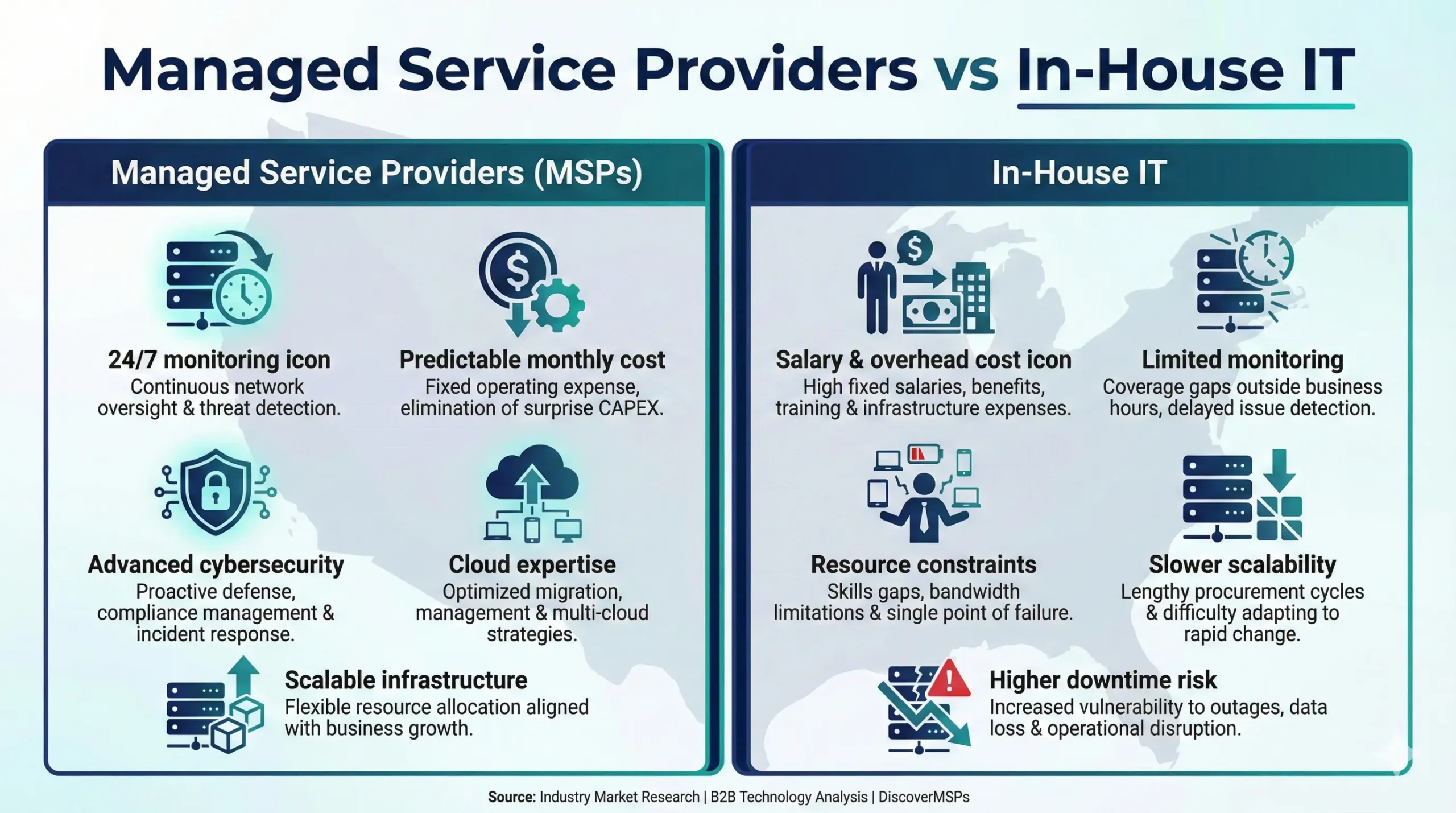 Managed Service Providers vs In-House IT

Managed Service Providers (MSPs)

24/7 monitoring icon
Continuous network oversight & threat detection.

Predictable monthly cost
Fixed operating expense, elimination of surprise CAPEX.

Advanced cybersecurity
Proactive defense, compliance management & incident response.

Cloud expertise
Optimized migration, management & multi-cloud strategies.

Scalable infrastructure
Flexible resource allocation aligned with business growth.

In-House IT

Salary & overhead cost icon
High fixed salaries, benefits, training & infrastructure expenses.

Limited monitoring
Coverage gaps outside business hours, delayed issue detection.

Resource constraints
Skills gaps, bandwidth limitations & single point of failure.

Slower scalability
Lengthy procurement cycles & difficulty adapting to rapid change.

Higher downtime risk
Increased vulnerability to outages, data loss & operational disruption.

Source: Industry Market Research | B2B Technology Analysis | DiscoverMSPs